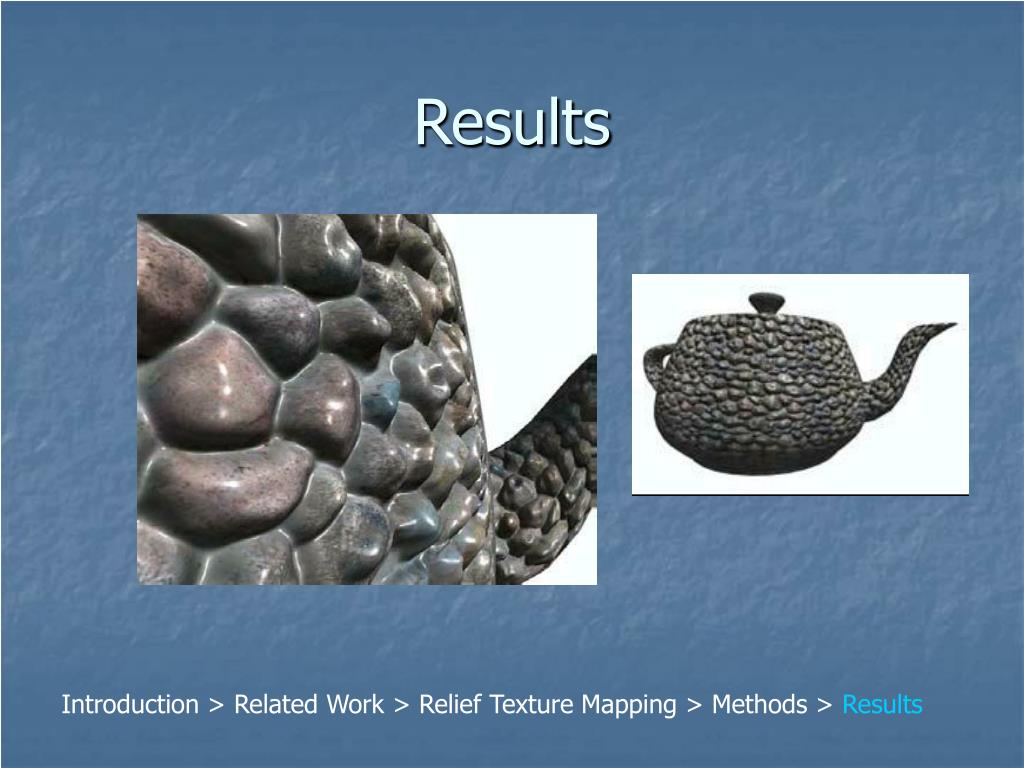 Results

Introduction > Related Work > Relief Texture Mapping > Methods > Results